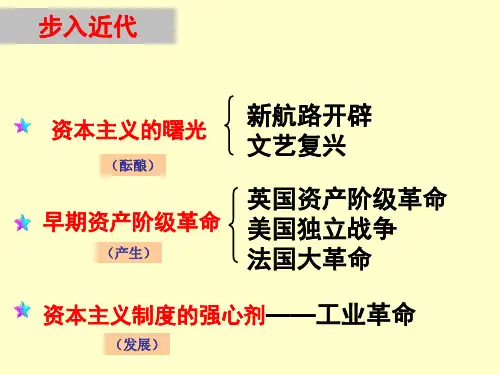 步入近代

资本主义的曙光

（酝酿）

新航路开辟
文艺复兴

早期资产阶级革命

（产生）

英国资产阶级革命
美国独立战争
法国大革命

资本主义制度的强心剂——工业革命

（发展）